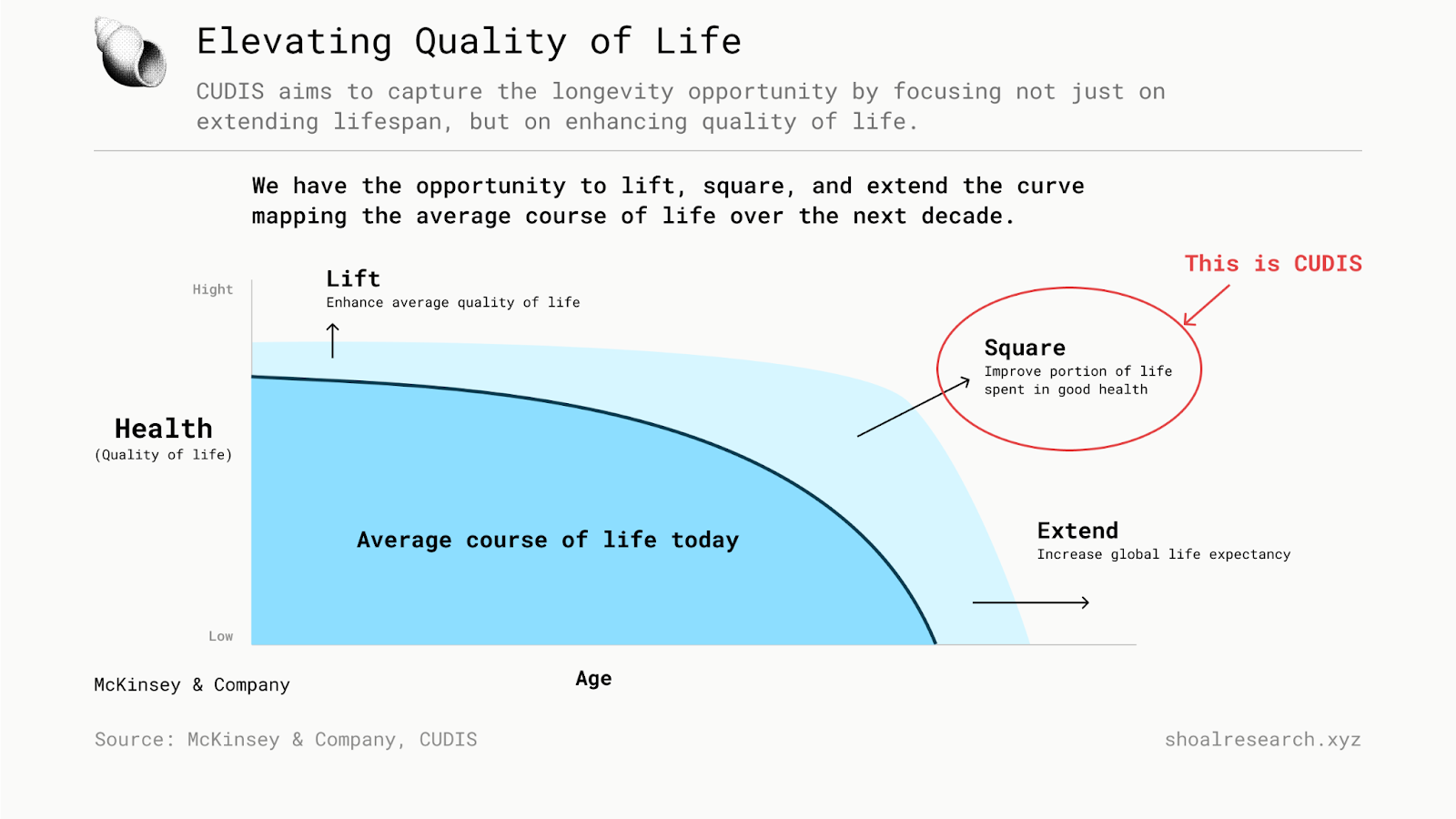 Elevating Quality of Life

CUDIS aims to capture the longevity opportunity by focusing not just on extending lifespan, but on enhancing quality of life.

We have the opportunity to lift, square, and extend the curve mapping the average course of life over the next decade.

This is CUDIS

Hight

Lift
Enhance average quality of life

Square
Improve portion of life spent in good health

Health
(Quality of life)

Average course of life today

Extend
Increase global life expectancy

Low

McKinsey & Company

Age

Source: McKinsey & Company, CUDIS

shoalresearch.xyz